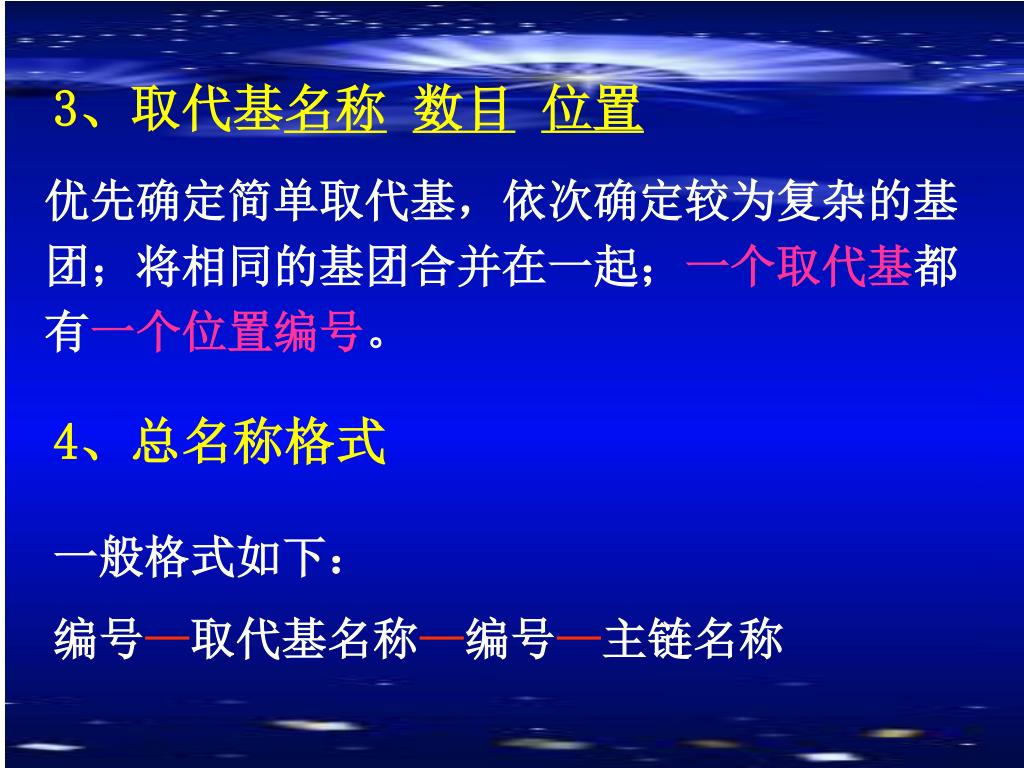 3、取代基名称 数目 位置

优先确定简单取代基，依次确定较为复杂的基团；将相同的基团合并在一起；一个取代基都有一个位置编号。

4、总名称格式

一般格式如下：

编号—取代基名称—编号—主链名称